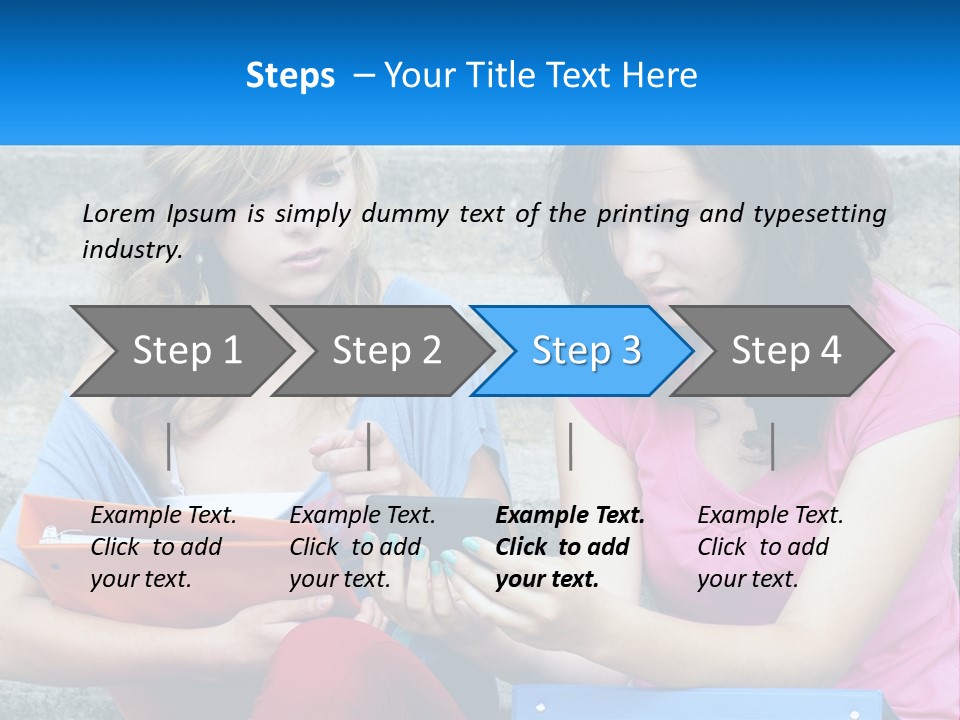 Steps – Your Title Text Here

Lorem Ipsum is simply dummy text of the printing and typesetting industry.

Step 1

Step 2

Step 3

Step 4

Example Text. Click to add your text.

Example Text. Click to add your text.

Example Text. Click to add your text.

Example Text. Click to add your text.